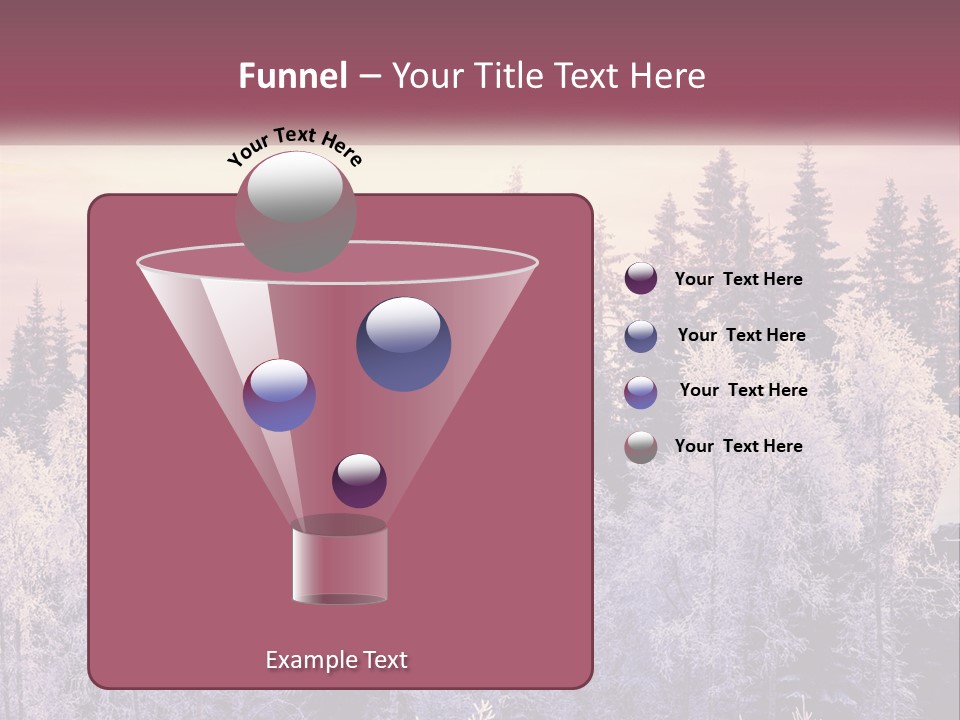 Funnel – Your Title Text Here

Your Text Here

Your Text Here

Your Text Here

Your Text Here

Your Text Here

Example Text